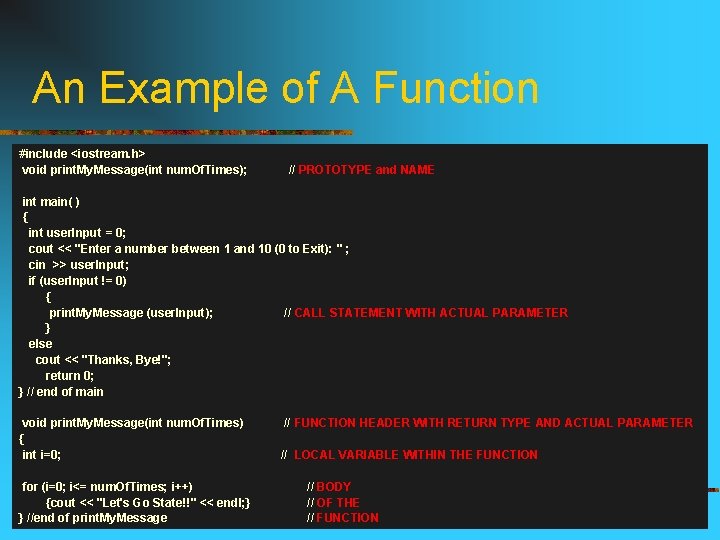 An Example of A Function

#include <iostream.h>
void printMyMessage(int numOfTimes); // PROTOTYPE and NAME

int main( )
{
int userInput = 0;
cout << "Enter a number between 1 and 10 (0 to Exit): " ;
cin >> userInput;
if (userInput != 0)
{
printMyMessage (userInput); // CALL STATEMENT WITH ACTUAL PARAMETER
}
else
cout << "Thanks, Bye!";
return 0;
} // end of main

void printMyMessage(int numOfTimes) // FUNCTION HEADER WITH RETURN TYPE AND ACTUAL PARAMETER
{
int i=0; // LOCAL VARIABLE WITHIN THE FUNCTION

for (i=0; i<= numOfTimes; i++) // BODY
{cout << "Let's Go State!!" << endl;} // OF THE
} //end of printMyMessage // FUNCTION